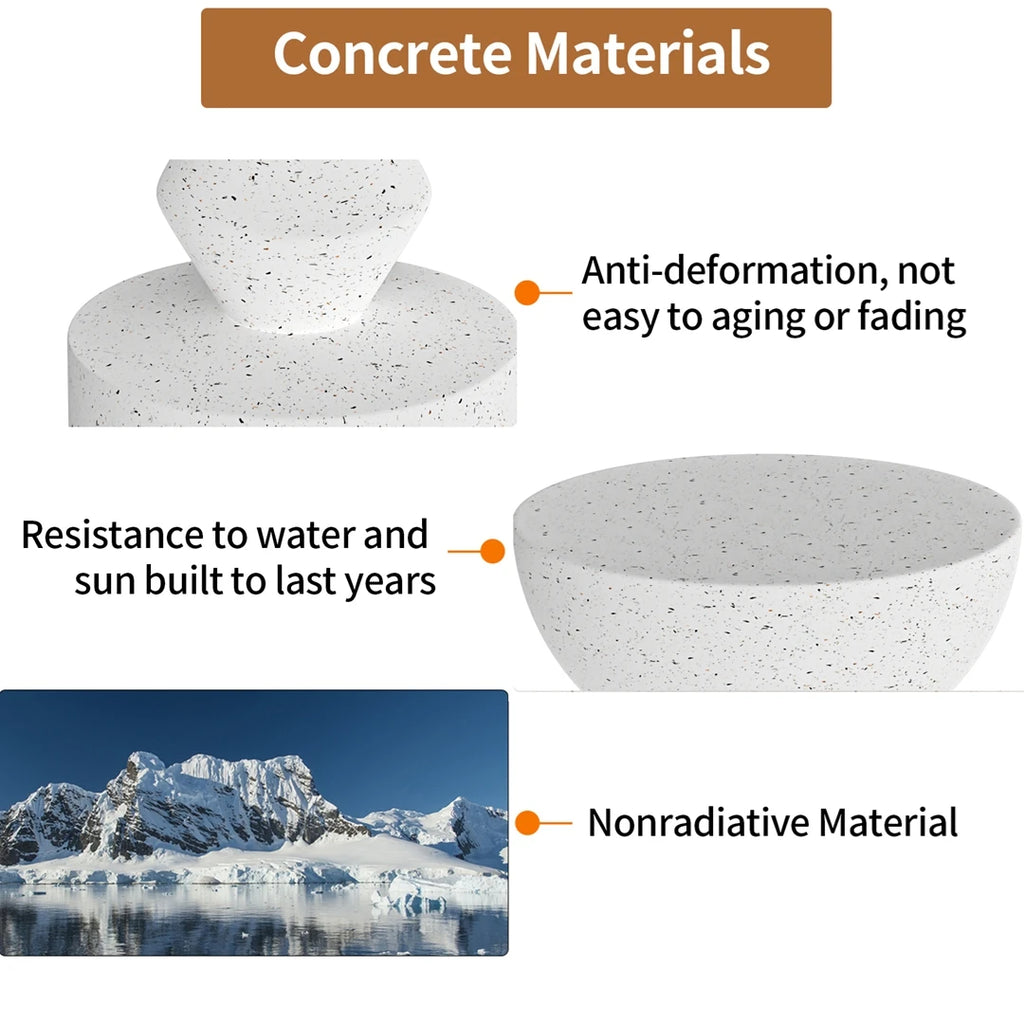 Concrete Materials

Anti-deformation, not easy to aging or fading

Resistance to water and sun built to last years

Nonradiative Material